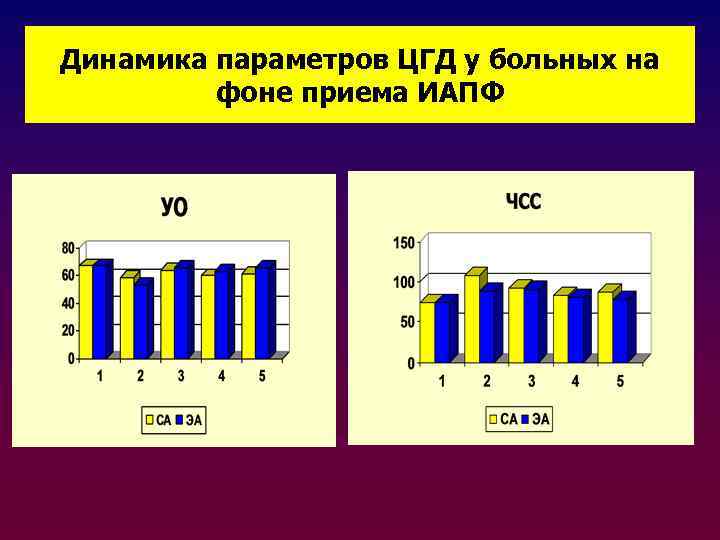 Динамика параметров ЦГД у больных на фоне приема ИАПФ

УО

80
60
40
20
0

1 2 3 4 5

СА ЭА

ЧСС

150
100
50
0

1 2 3 4 5

СА ЭА